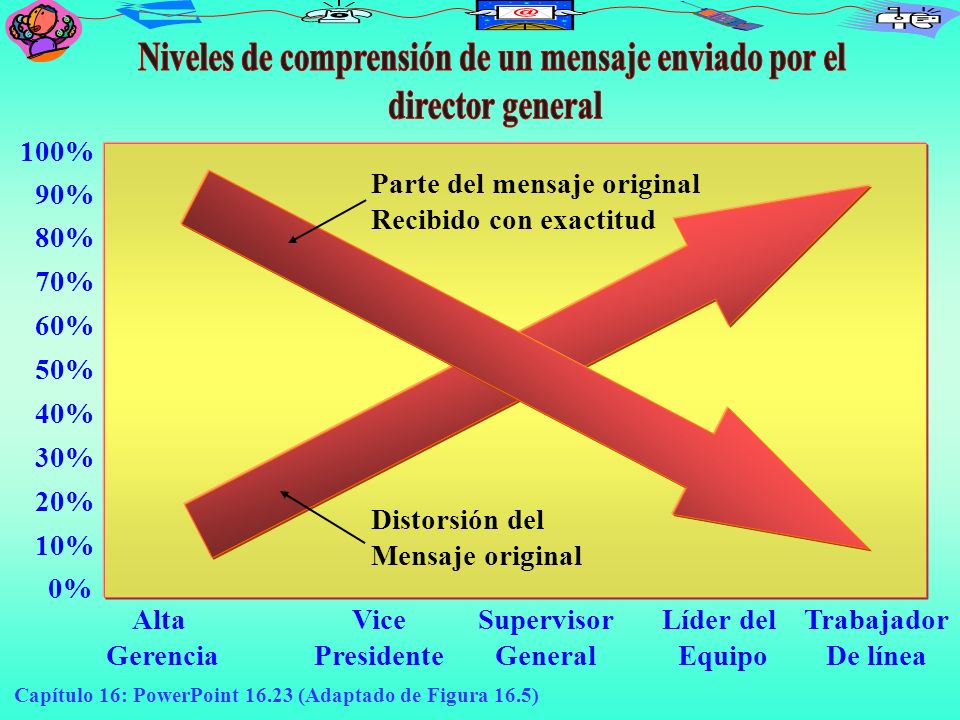 Niveles de comprensión de un mensaje enviado por el director general

100%
90%
80%
70%
60%
50%
40%
30%
20%
10%
0%

Parte del mensaje original
Recibido con exactitud

Distorsión del
Mensaje original

Alta Gerencia
Vice Presidente
Supervisor General
Líder del Equipo
Trabajador De línea

Capítulo 16: PowerPoint 16.23 (Adaptado de Figura 16.5)